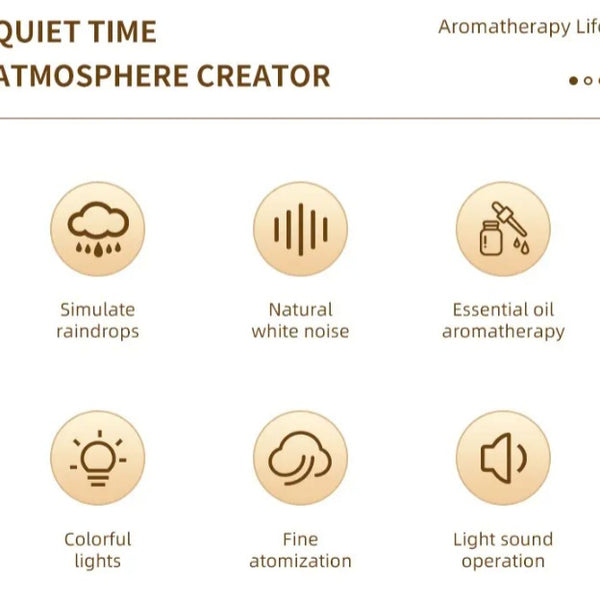 QUIET TIME
ATMOSPHERE CREATOR

Aromatherapy Lif

Simulate raindrops

Natural white noise

Essential oil aromatherapy

Colorful lights

Fine atomization

Light sound operation